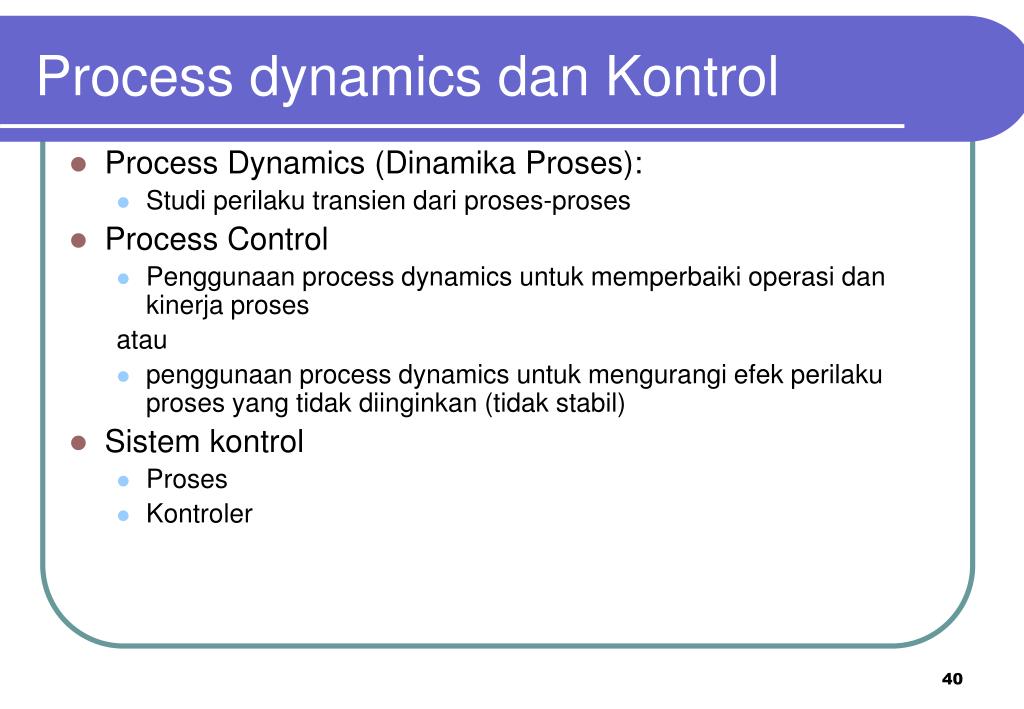 Process dynamics dan Kontrol

- Process Dynamics (Dinamika Proses):
  - Studi perilaku transien dari proses-proses
- Process Control
  - Penggunaan process dynamics untuk memperbaiki operasi dan kinerja proses

  atau
  - penggunaan process dynamics untuk mengurangi efek perilaku proses yang tidak diinginkan (tidak stabil)
- Sistem kontrol
  - Proses
  - Kontroler

40